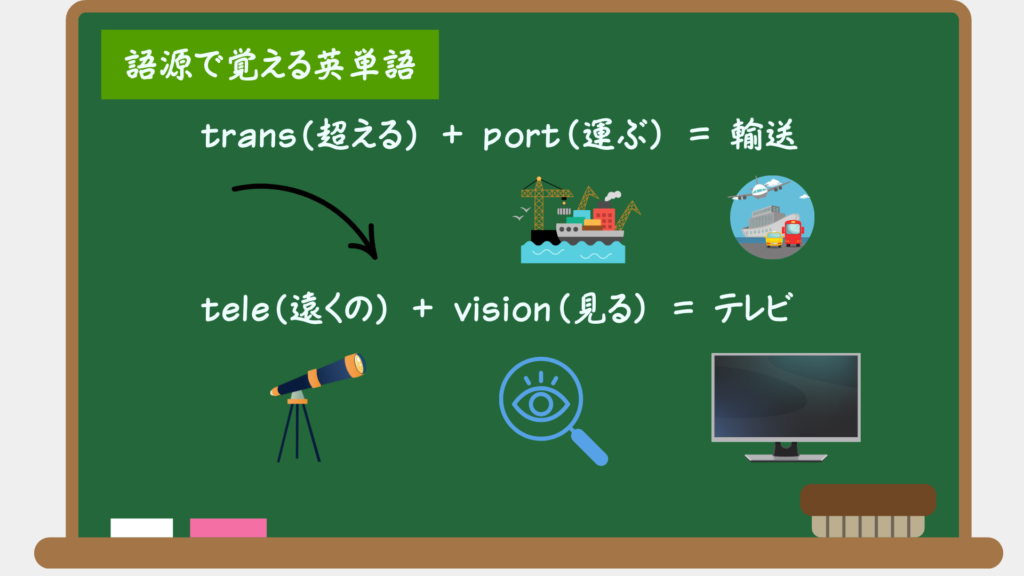 語源で覚える英単語

trans(超える) + port(運ぶ) = 輸送

tele(遠くの) + vision(見る) = テレビ